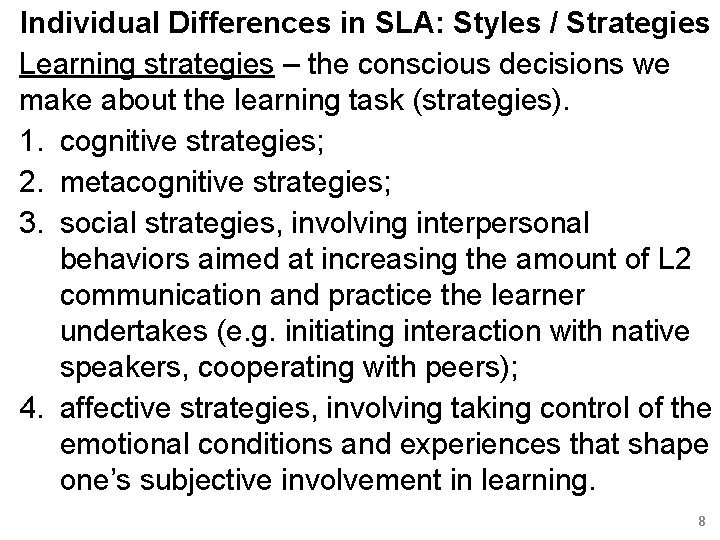 Individual Differences in SLA: Styles / Strategies

Learning strategies – the conscious decisions we make about the learning task (strategies).

1. cognitive strategies;
2. metacognitive strategies;
3. social strategies, involving interpersonal behaviors aimed at increasing the amount of L2 communication and practice the learner undertakes (e.g. initiating interaction with native speakers, cooperating with peers);
4. affective strategies, involving taking control of the emotional conditions and experiences that shape one's subjective involvement in learning.

8